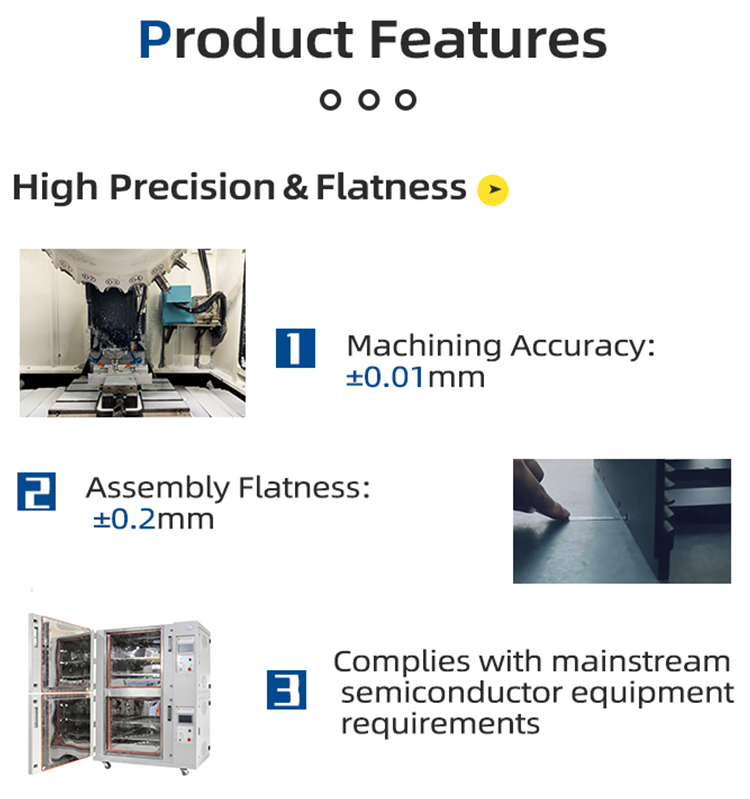 Product Features

High Precision & Flatness

1 Machining Accuracy: ±0.01mm

2 Assembly Flatness: ±0.2mm

3 Complies with mainstream semiconductor equipment requirements